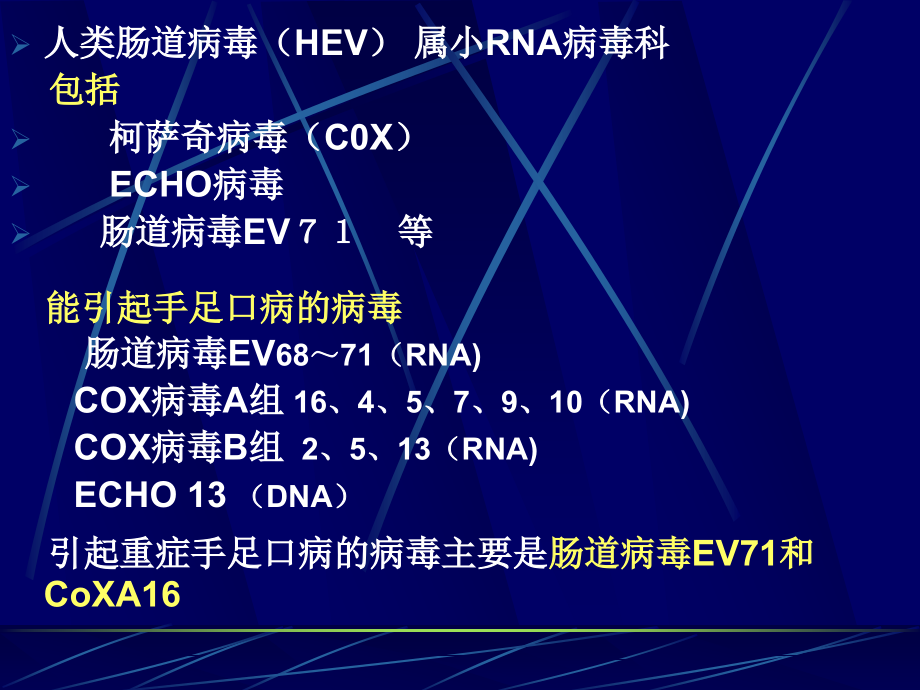 人类肠道病毒（HEV） 属小RNA病毒科

包括

柯萨奇病毒（C0X）

ECHO病毒

肠道病毒EV７１　等

能引起手足口病的病毒

肠道病毒EV68～71（RNA)

COX病毒A组 16、4、5、7、9、10（RNA)

COX病毒B组 2、5、13（RNA)

ECHO 13 （DNA）

引起重症手足口病的病毒主要是肠道病毒EV71和CoXA16